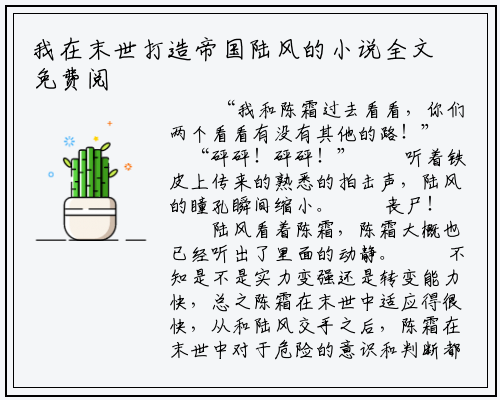 我在末世打造帝国陆风的小说全文免费阅

“我和陈霜过去看看，你们两个看看有没有其他的路！”

“砰砰！砰砰！” 听着铁皮上传来的熟悉的拍击声，陆风的瞳孔瞬间缩小。 丧尸！

陆风看着陈霜，陈霜大概也已经听出了里面的动静。 不知是不是实力变强还是转变能力快，总之陈霜在末世中适应得很快，从和陆风交手之后，陈霜在末世中对于危险的意识和判断都